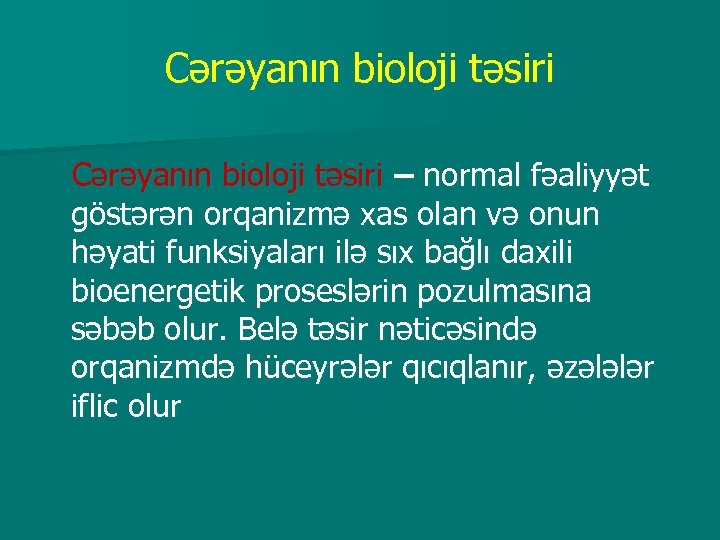 Cərəyanın bioloji təsiri

Cərəyanın bioloji təsiri – normal fəaliyyət göstərən orqanizmə xas olan və onun həyati funksiyaları ilə sıx bağlı daxili bioenergetik proseslərin pozulmasına səbəb olur. Belə təsir nəticəsində orqanizmdə hüceyrələr qıcıqlanır, əzələlər iflic olur